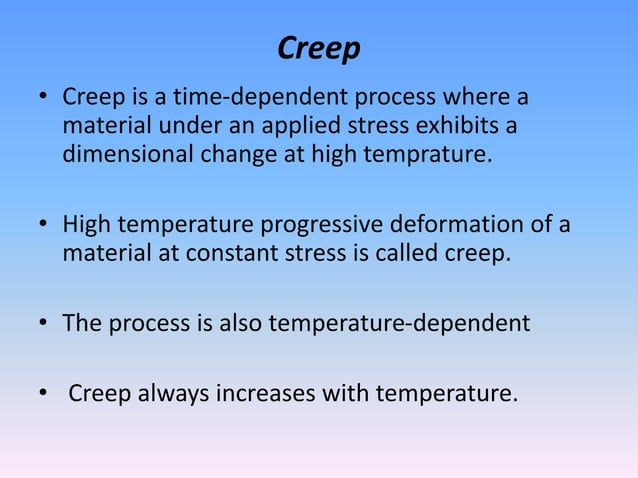 Creep

• Creep is a time-dependent process where a material under an applied stress exhibits a dimensional change at high temprature.

• High temperature progressive deformation of a material at constant stress is called creep.

• The process is also temperature-dependent

• Creep always increases with temperature.